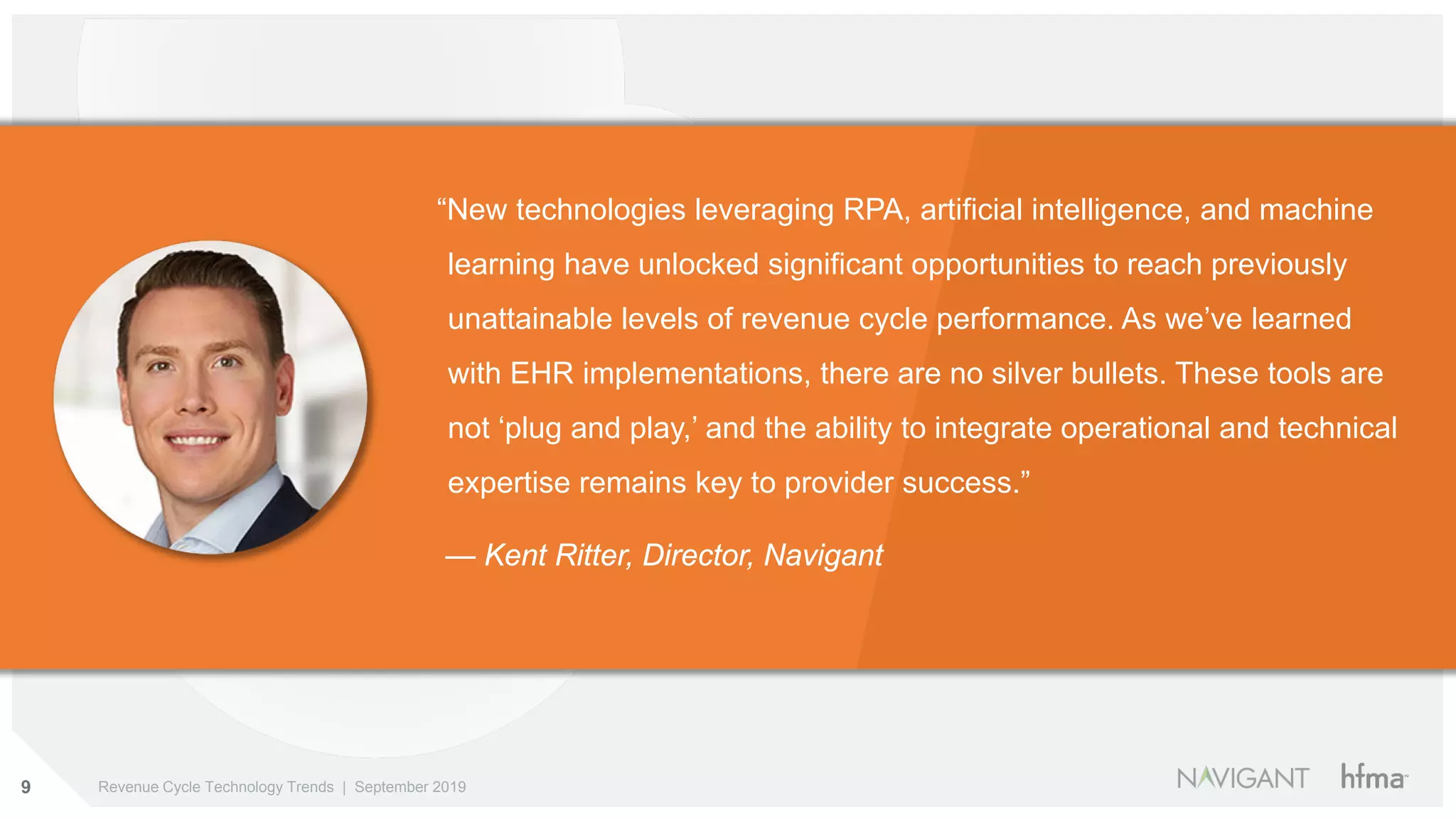 “New technologies leveraging RPA, artificial intelligence, and machine learning have unlocked significant opportunities to reach previously unattainable levels of revenue cycle performance. As we’ve learned with EHR implementations, there are no silver bullets. These tools are not ‘plug and play,’ and the ability to integrate operational and technical expertise remains key to provider success.”

— Kent Ritter, Director, Navigant

9 Revenue Cycle Technology Trends | September 2019

NAVIGANT hfma